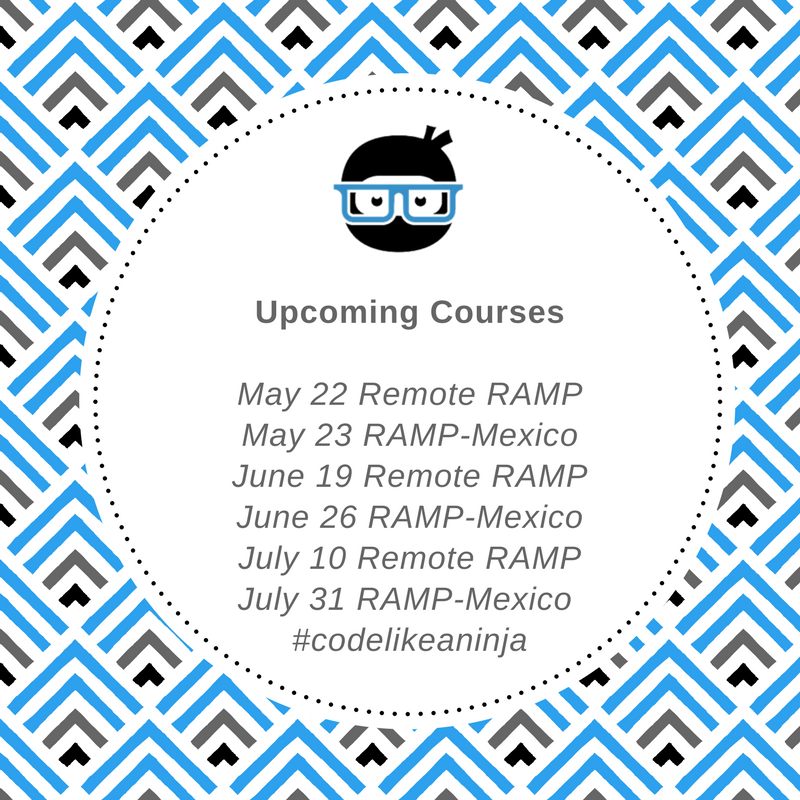 Upcoming Courses

May 22 Remote RAMP
May 23 RAMP-Mexico
June 19 Remote RAMP
June 26 RAMP-Mexico
July 10 Remote RAMP
July 31 RAMP-Mexico
#codelikeaninja